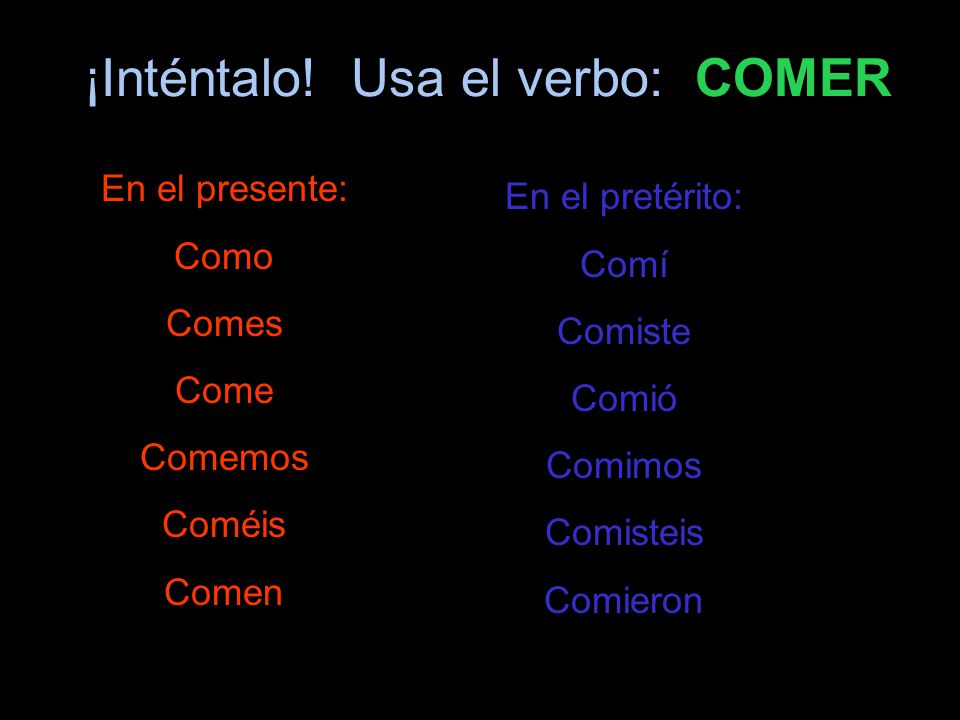 ¡Inténtalo! Usa el verbo: COMER

En el presente:

Como

Comes

Come

Comemos

Coméis

Comen

En el pretérito:

Comí

Comiste

Comió

Comimos

Comisteis

Comieron